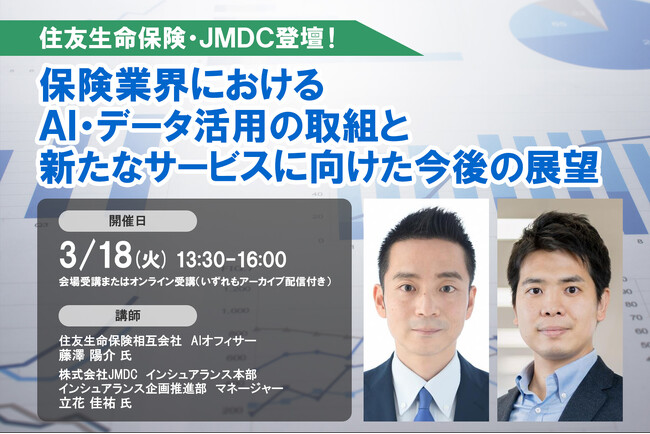 住友生命保険・JMDC登壇！

保険業界における
AI・データ活用の取組と
新たなサービスに向けた今後の展望

開催日

3/18(火) 13:30-16:00

会場受講またはオンライン受講（いずれもアーカイブ配信付き）

講師

住友生命保険相互会社 AIオフィサー
藤澤 陽介 氏

株式会社JMDC インシュアランス本部
インシュアランス企画推進部 マネージャー
立花 佳祐 氏